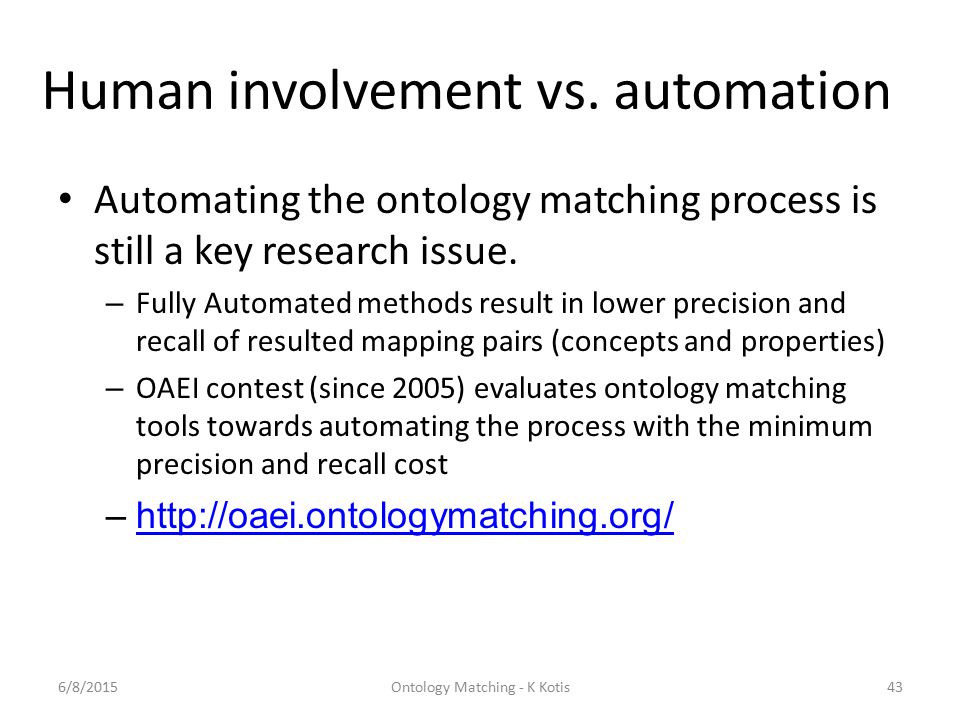 Human involvement vs. automation

• Automating the ontology matching process is still a key research issue.
– Fully Automated methods result in lower precision and recall of resulted mapping pairs (concepts and properties)
– OAEI contest (since 2005) evaluates ontology matching tools towards automating the process with the minimum precision and recall cost
– http://oaei.ontologymatching.org/

6/8/2015 Ontology Matching - K Kotis 43